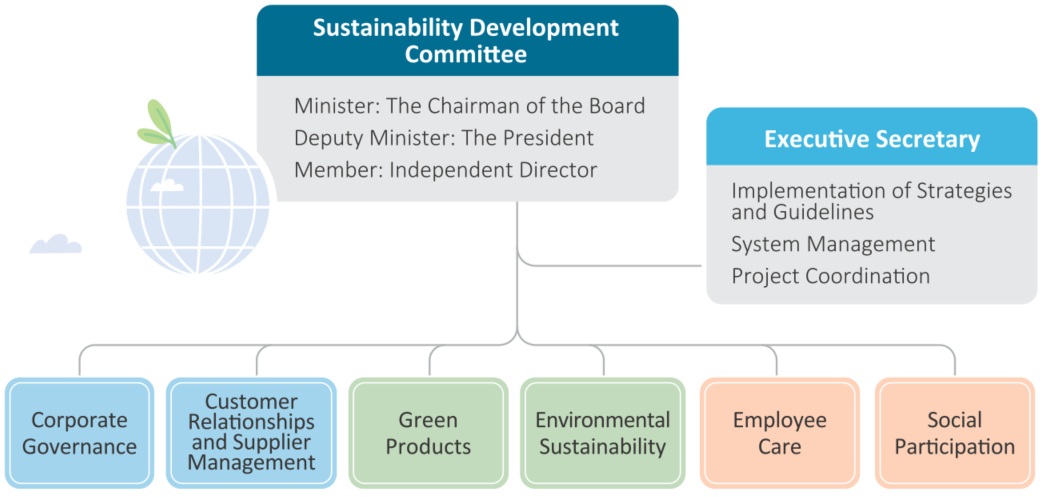 Sustainability Development Committee

Minister: The Chairman of the Board
Deputy Minister: The President
Member: Independent Director

Executive Secretary

Implementation of Strategies and Guidelines
System Management
Project Coordination

Corporate Governance

Customer Relationships and Supplier Management

Green Products

Environmental Sustainability

Employee Care

Social Participation